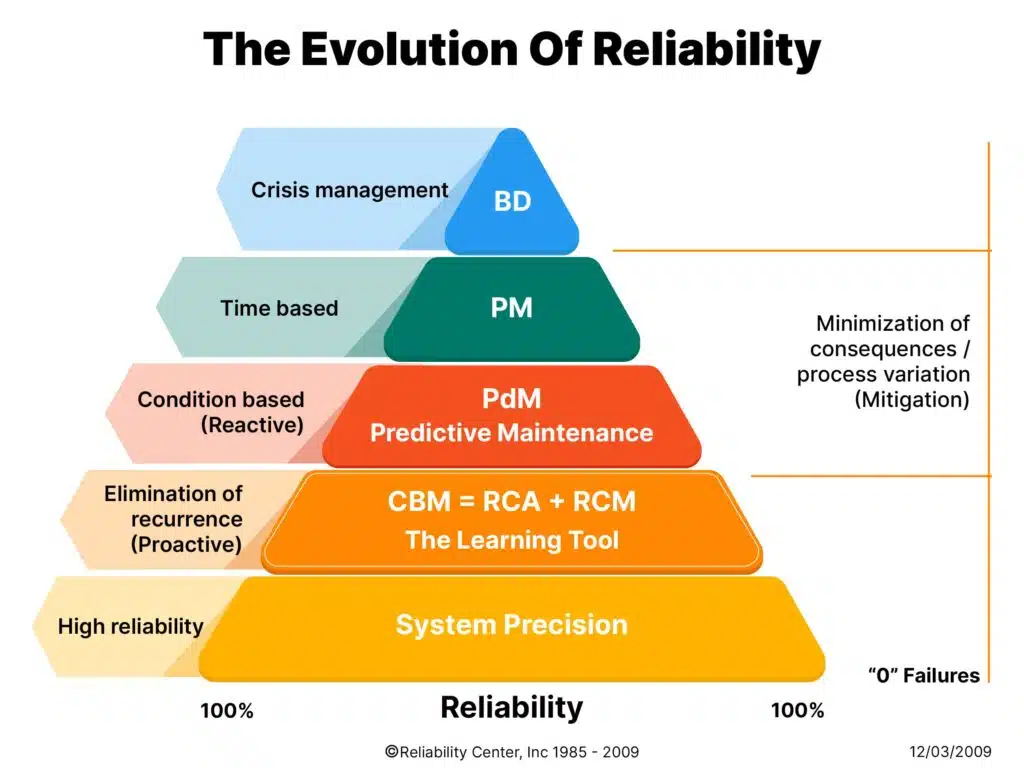 The Evolution Of Reliability

Crisis management

BD

Time based

PM

Condition based (Reactive)

PdM
Predictive Maintenance

Elimination of recurrence (Proactive)

CBM = RCA + RCM
The Learning Tool

High reliability

System Precision

Minimization of consequences / process variation (Mitigation)

"0" Failures

100%

Reliability

100%

©Reliability Center, Inc 1985 - 2009

12/03/2009